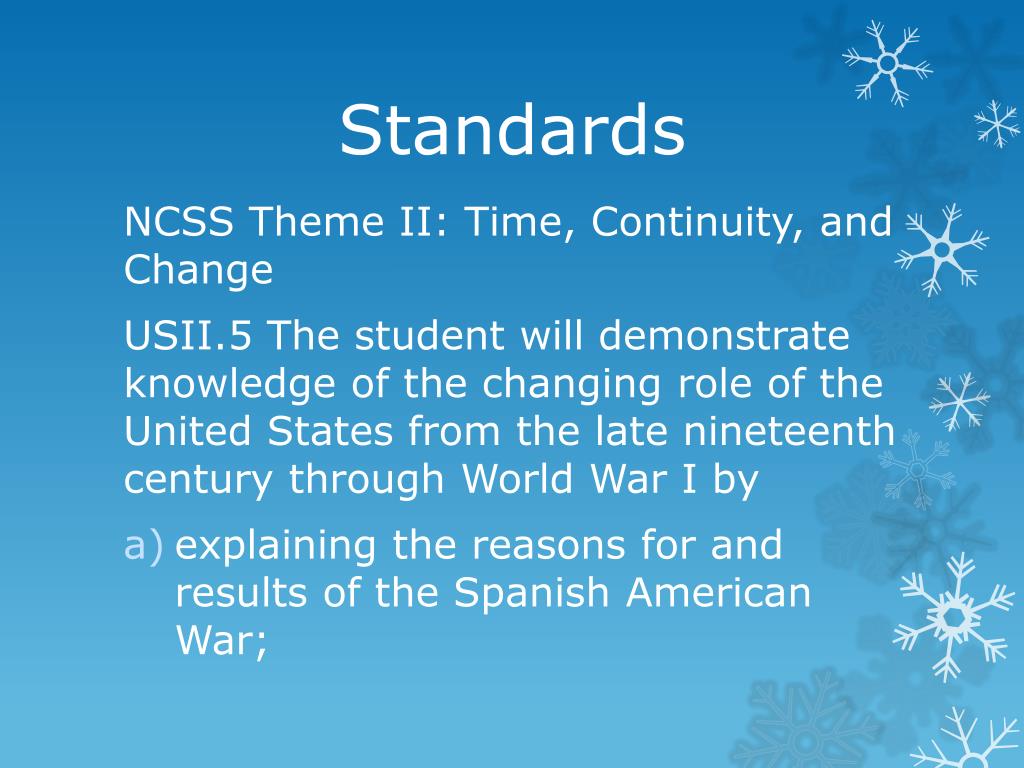 Standards

NCSS Theme II: Time, Continuity, and Change

USII.5 The student will demonstrate knowledge of the changing role of the United States from the late nineteenth century through World War I by

a) explaining the reasons for and results of the Spanish American War;